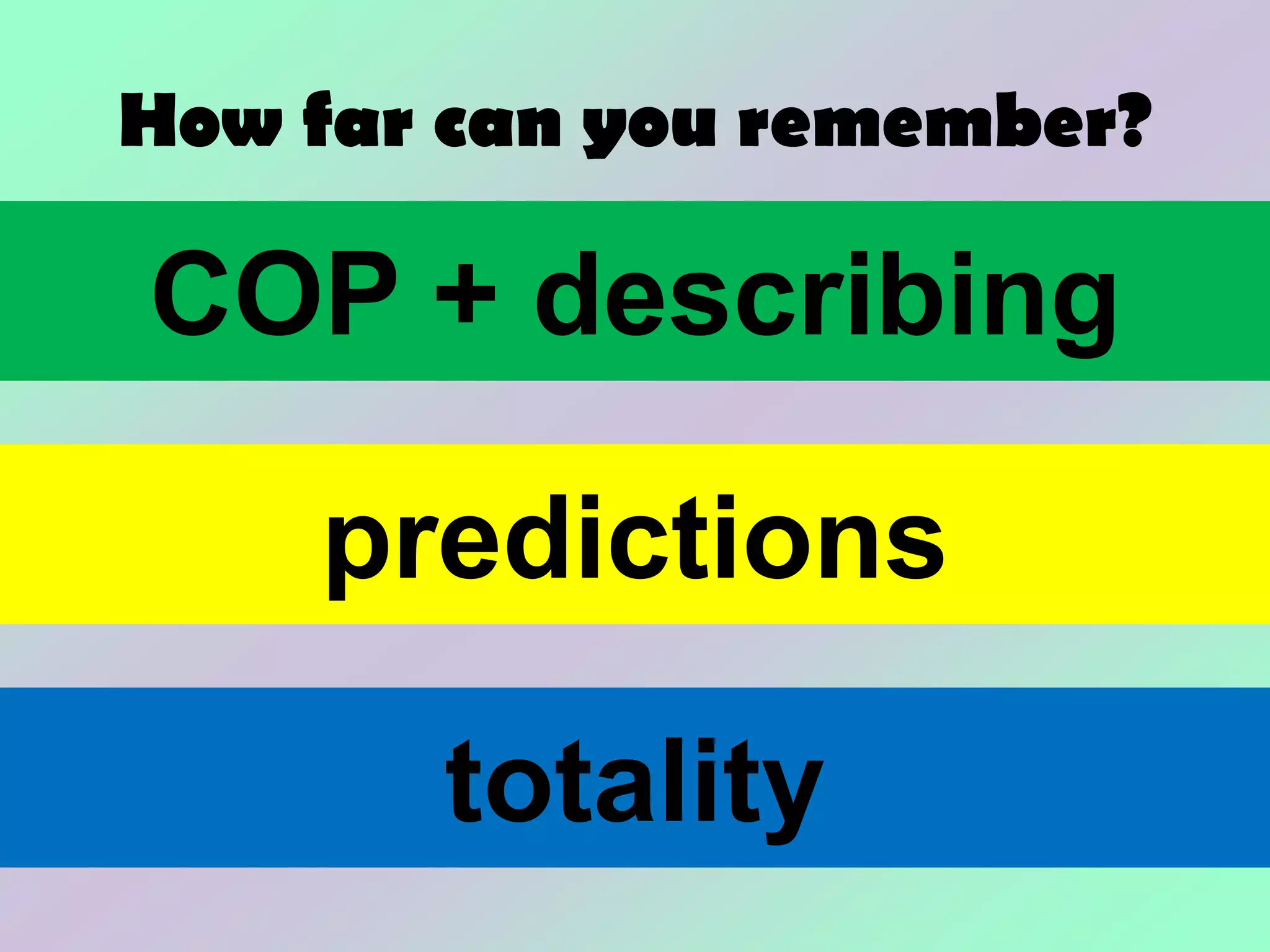 How far can you remember?

COP + describing

predictions

totality